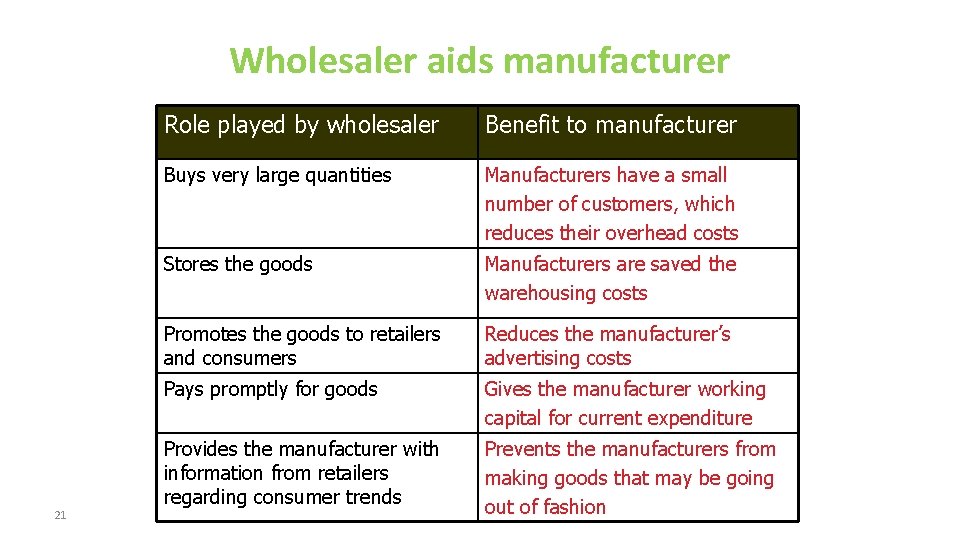 Wholesaler aids manufacturer

| Role played by wholesaler | Benefit to manufacturer |
|---|---|
| Buys very large quantities | Manufacturers have a small number of customers, which reduces their overhead costs |
| Stores the goods | Manufacturers are saved the warehousing costs |
| Promotes the goods to retailers and consumers | Reduces the manufacturer's advertising costs |
| Pays promptly for goods | Gives the manufacturer working capital for current expenditure |
| Provides the manufacturer with information from retailers regarding consumer trends | Prevents the manufacturers from making goods that may be going out of fashion |

21